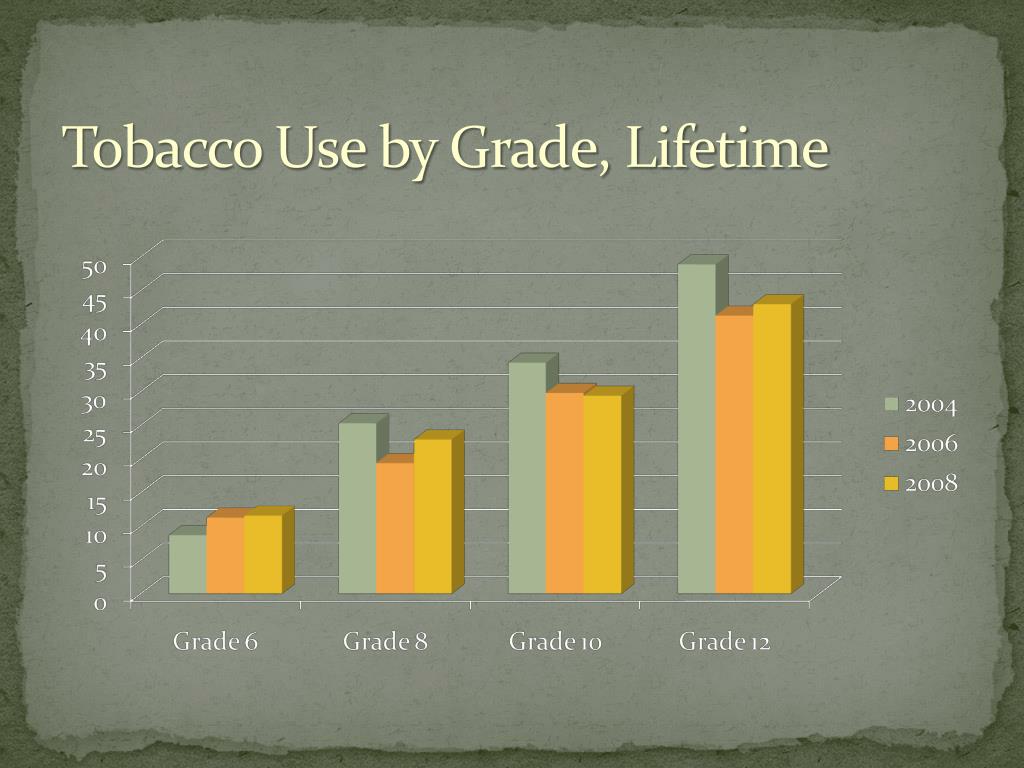 Tobacco Use by Grade, Lifetime

50
45
40
35
30
25
20
15
10
5
0

Grade 6
Grade 8
Grade 10
Grade 12

2004
2006
2008